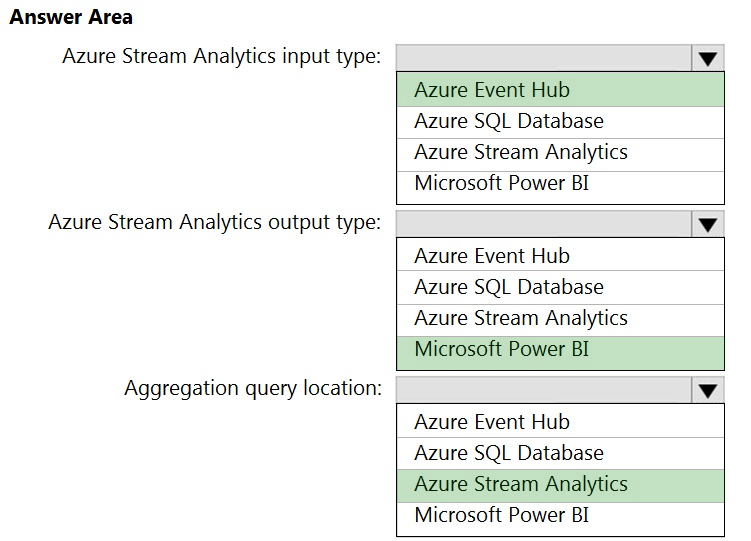 Answer Area

Azure Stream Analytics input type:

Azure Event Hub
Azure SQL Database
Azure Stream Analytics
Microsoft Power BI

Azure Stream Analytics output type:

Azure Event Hub
Azure SQL Database
Azure Stream Analytics
Microsoft Power BI

Aggregation query location:

Azure Event Hub
Azure SQL Database
Azure Stream Analytics
Microsoft Power BI